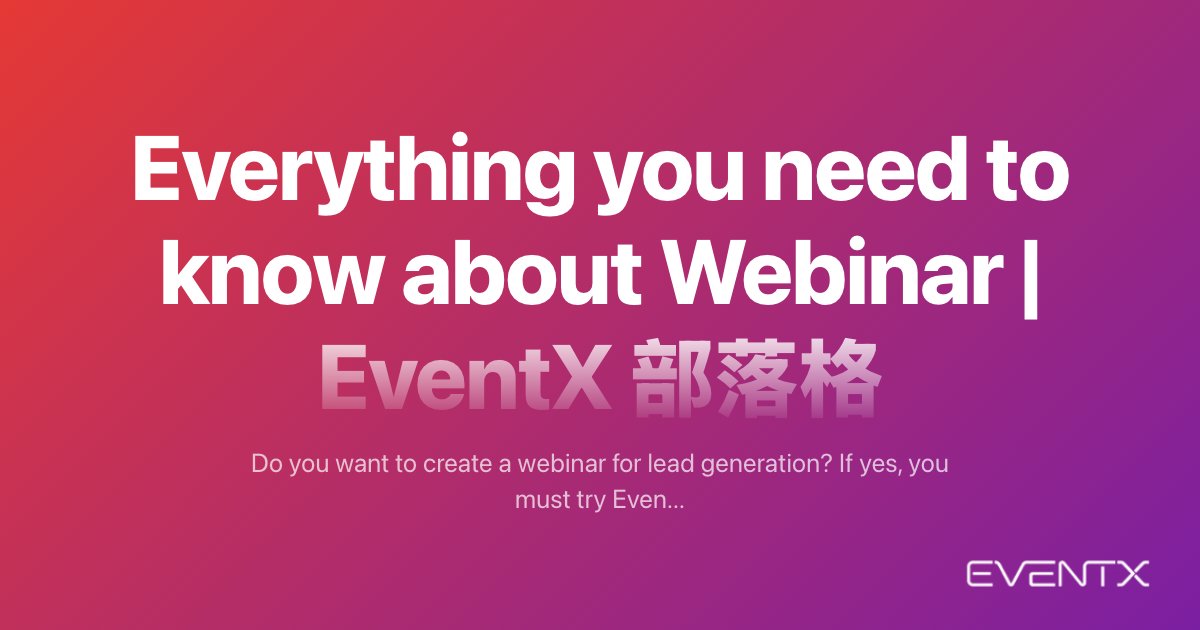 Everything you need to know about Webinar | EventX 部落格

Do you want to create a webinar for lead generation? If yes, you must try Even...

EVENTX